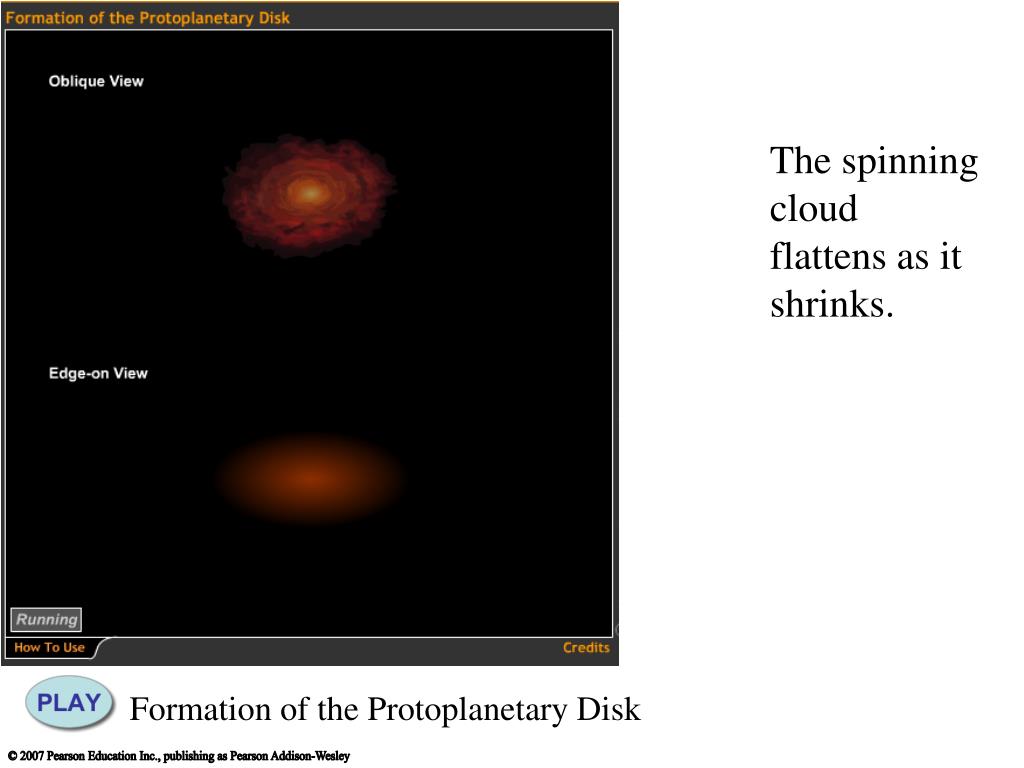 Formation of the Protoplanetary Disk

Oblique View

Edge-on View

Running

How To Use

Credits

The spinning cloud flattens as it shrinks.

PLAY

Formation of the Protoplanetary Disk

© 2007 Pearson Education Inc., publishing as Pearson Addison-Wesley